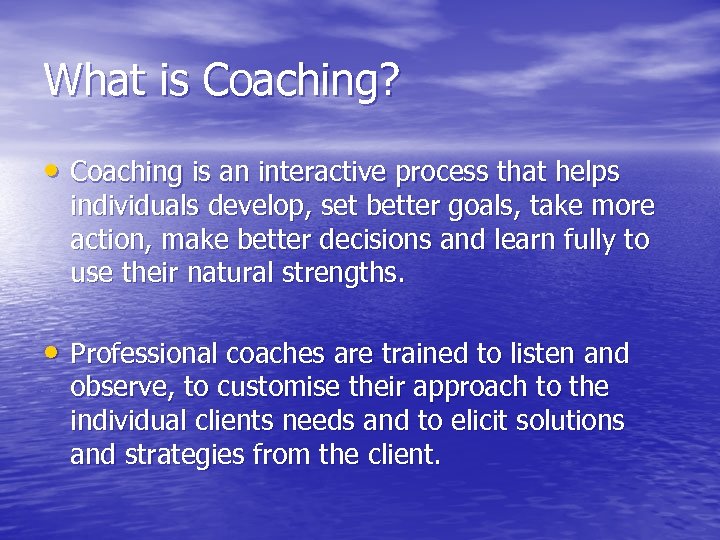 What is Coaching?

• Coaching is an interactive process that helps individuals develop, set better goals, take more action, make better decisions and learn fully to use their natural strengths.

• Professional coaches are trained to listen and observe, to customise their approach to the individual clients needs and to elicit solutions and strategies from the client.